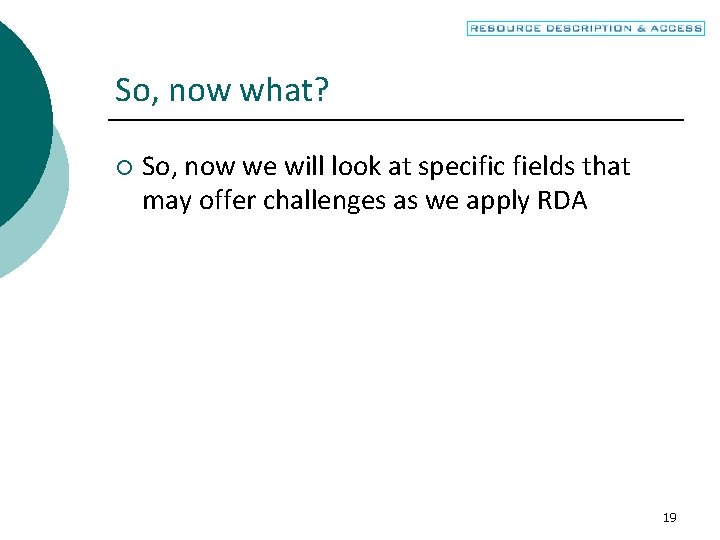 RESOURCE DESCRIPTION & ACCESS

So, now what?

So, now we will look at specific fields that may offer challenges as we apply RDA

19